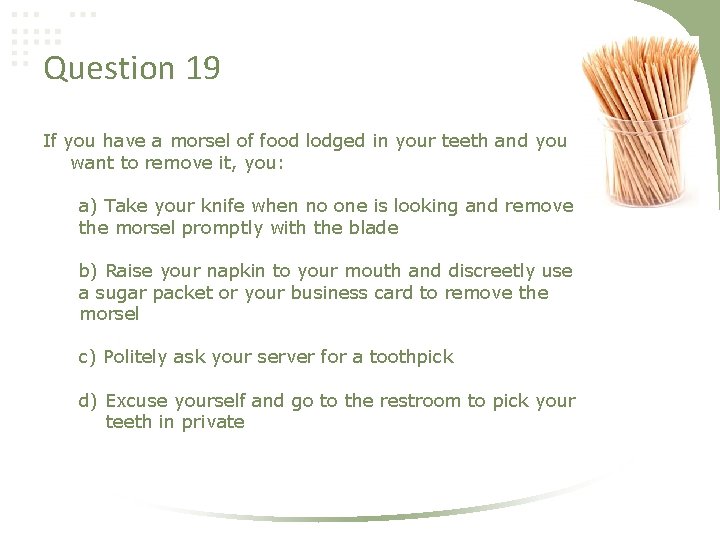 Question 19

If you have a morsel of food lodged in your teeth and you want to remove it, you:

a) Take your knife when no one is looking and remove the morsel promptly with the blade

b) Raise your napkin to your mouth and discreetly use a sugar packet or your business card to remove the morsel

c) Politely ask your server for a toothpick

d) Excuse yourself and go to the restroom to pick your teeth in private